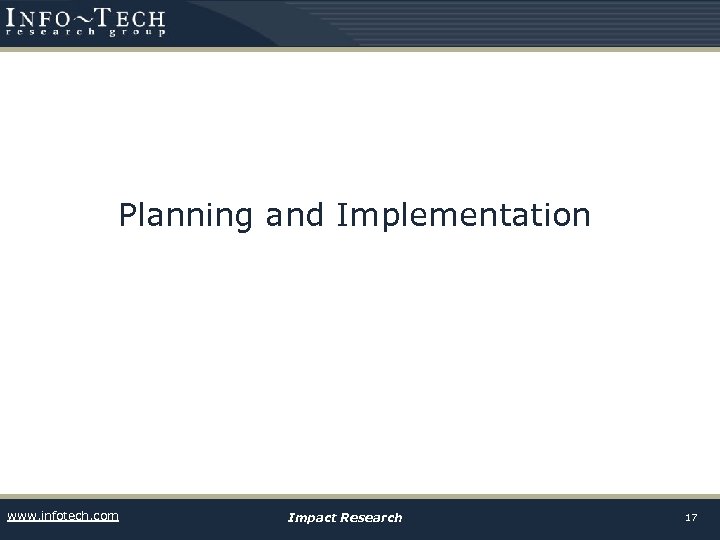 INFO~TECH
research group

Planning and Implementation

www.infotech.com
Impact Research
17